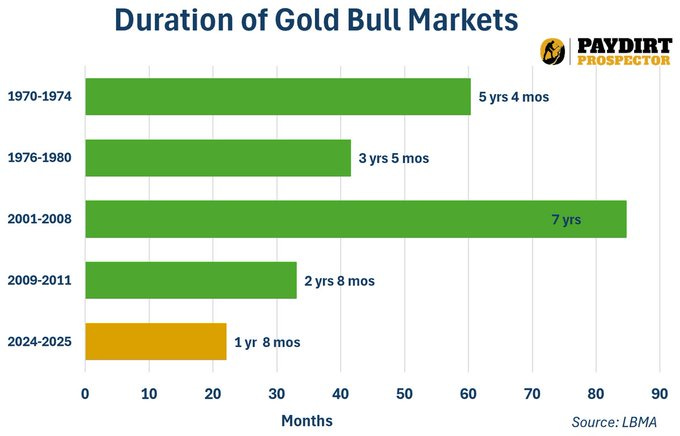 Duration of Gold Bull Markets

PAYDIRT PROSPECTOR

1970-1974
5 yrs 4 mos

1976-1980
3 yrs 5 mos

2001-2008
7 yrs

2009-2011
2 yrs 8 mos

2024-2025
1 yr 8 mos

0 10 20 30 40 50 60 70 80 90

Months

Source: LBMA